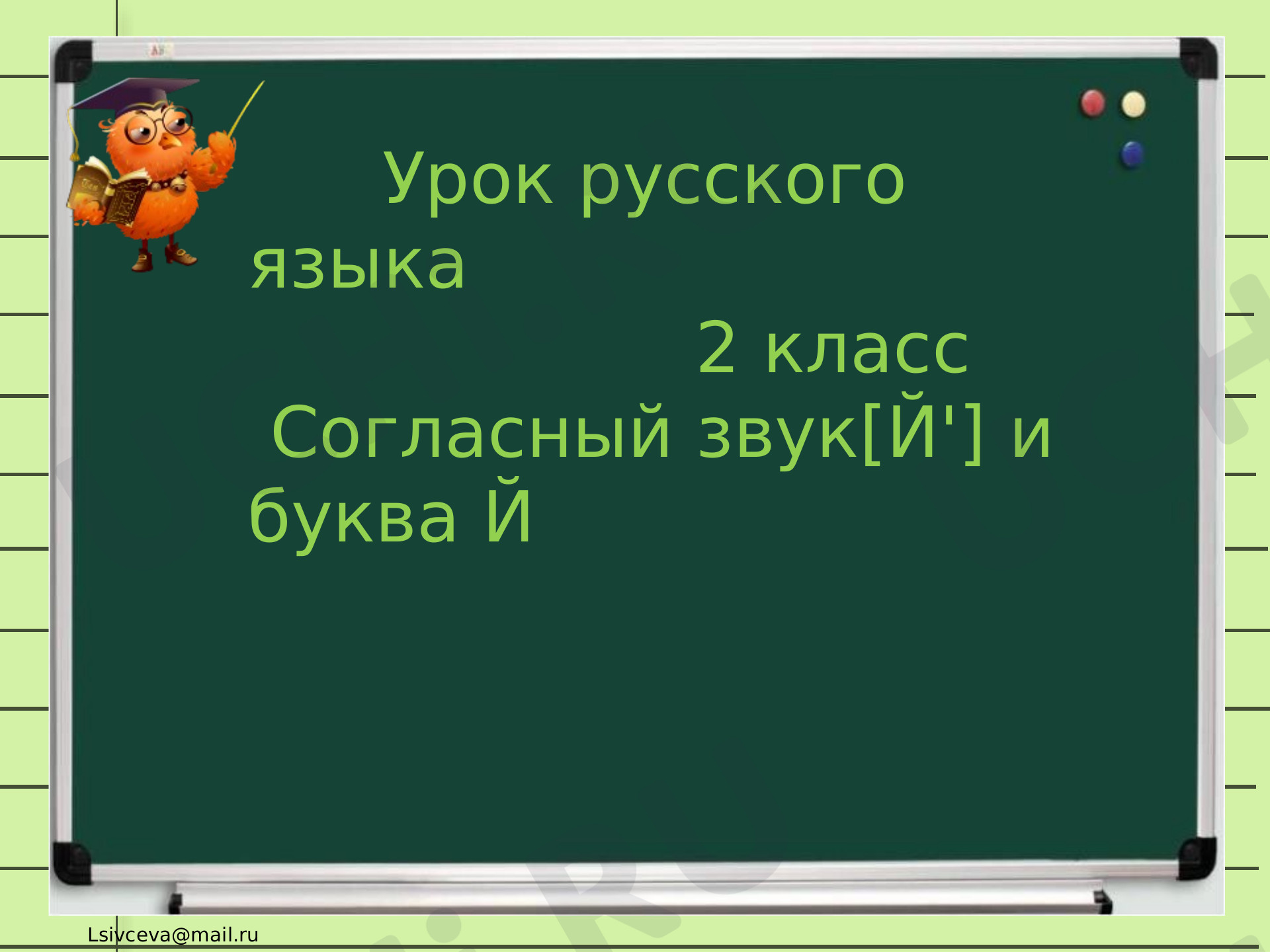 Урок русского языка

2 класс

Согласный звук[Й'] и буква Й

Lsivceva@mail.ru